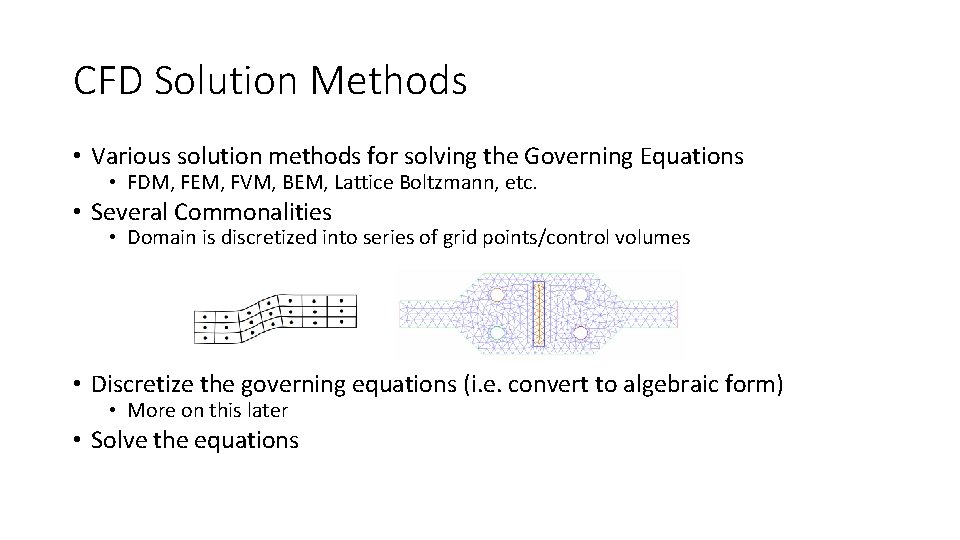 CFD Solution Methods

• Various solution methods for solving the Governing Equations
  • FDM, FEM, FVM, BEM, Lattice Boltzmann, etc.
• Several Commonalities
  • Domain is discretized into series of grid points/control volumes

• Discretize the governing equations (i.e. convert to algebraic form)
  • More on this later
• Solve the equations